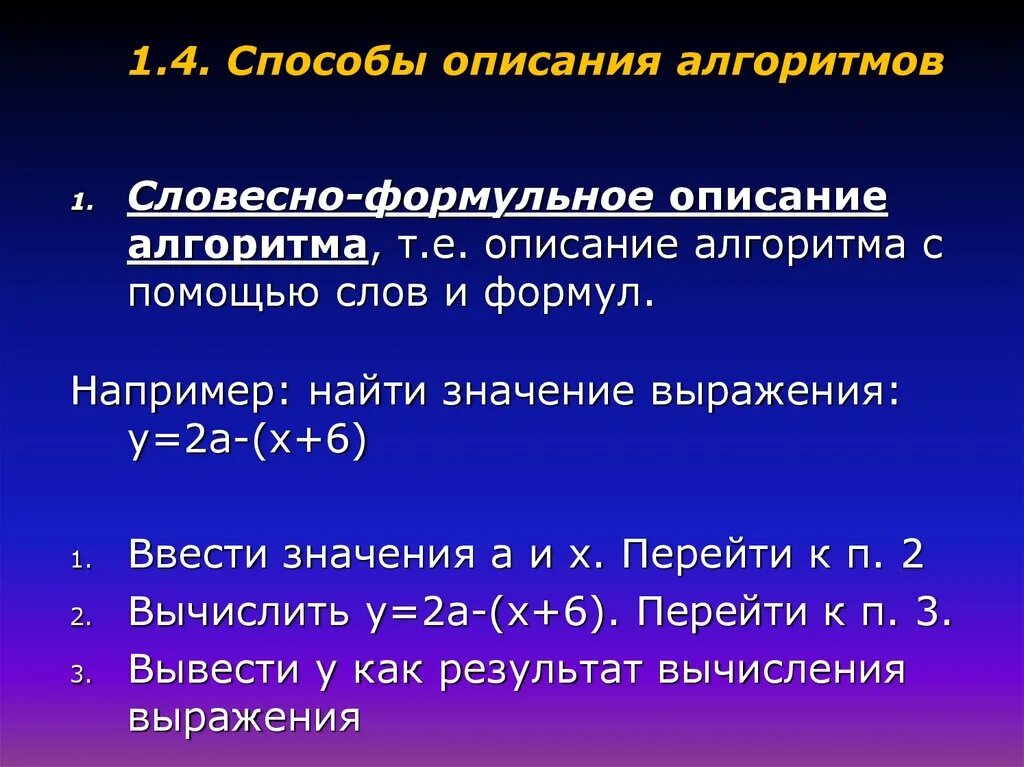 1.4. Способы описания алгоритмов

1. Словесно-формульное описание алгоритма, т.е. описание алгоритма с помощью слов и формул.

Например: найти значение выражения: $y=2a-(x+6)$

1. Ввести значения а и х. Перейти к п. 2
2. Вычислить $y=2a-(x+6)$. Перейти к п. 3.
3. Вывести у как результат вычисления выражения